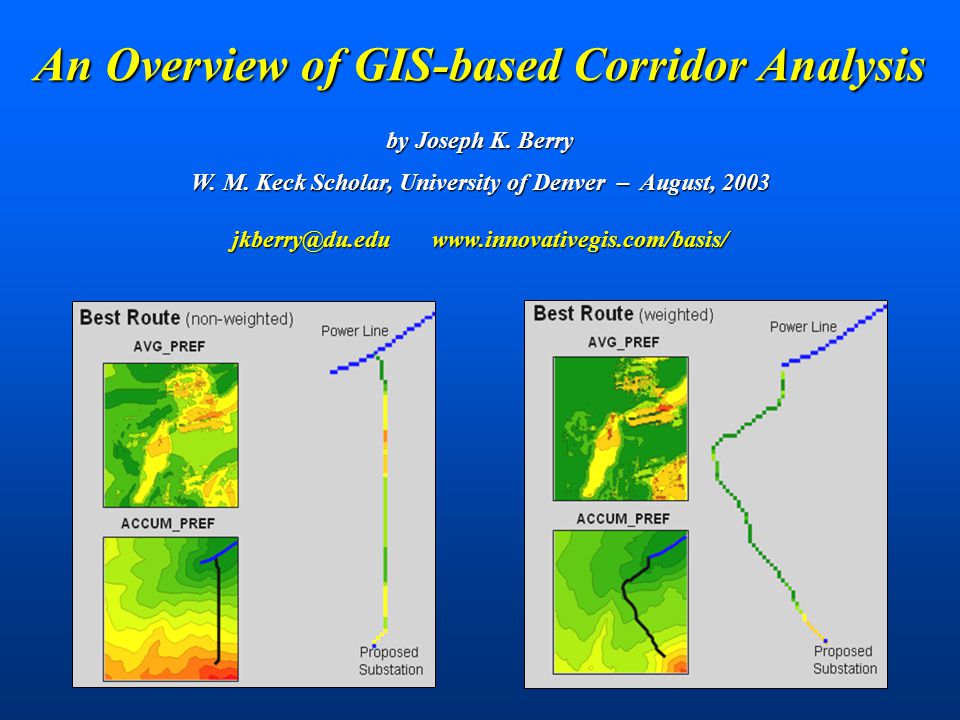 An Overview of GIS-based Corridor Analysis

by Joseph K. Berry

W. M. Keck Scholar, University of Denver – August, 2003

jkberry@du.edu www.innovativegis.com/basis/

Best Route (non-weighted)

AVG_PREF

ACCUM_PREF

Power Line

Proposed Substation

Best Route (weighted)

AVG_PREF

ACCUM_PREF

Power Line

Proposed Substation